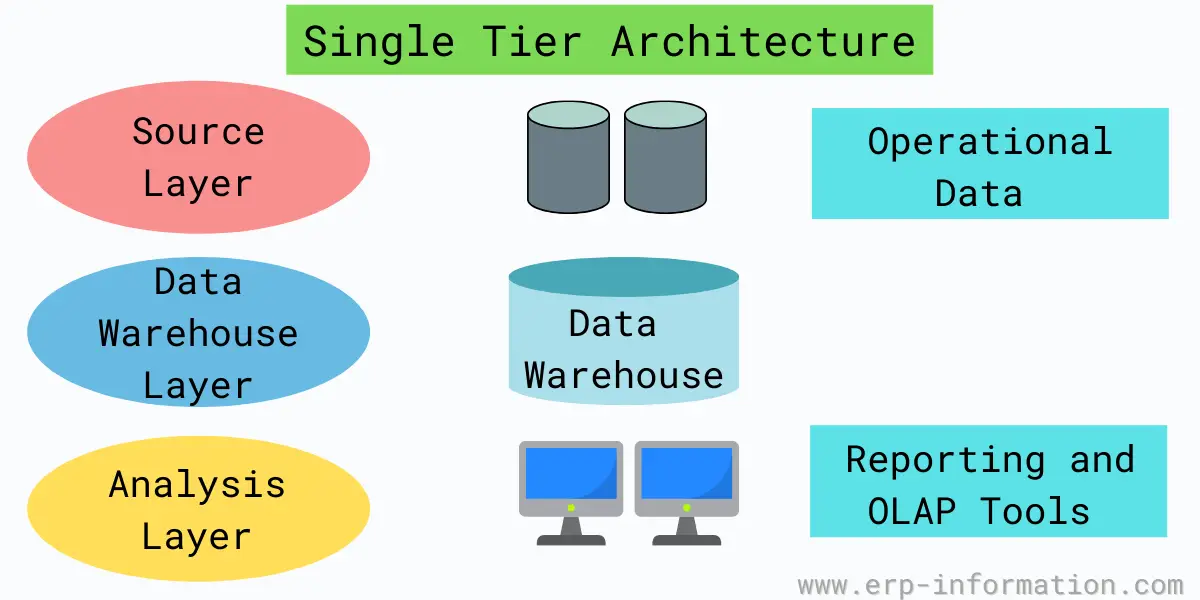 Single Tier Architecture

Source Layer

Operational Data

Data Warehouse Layer

Data Warehouse

Analysis Layer

Reporting and OLAP Tools

www.erp-information.com